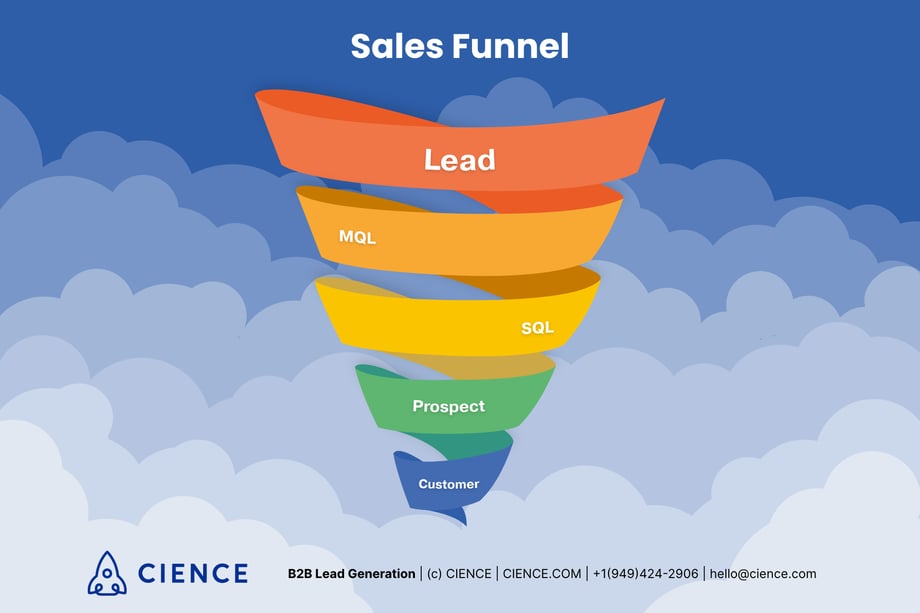 Sales Funnel

Lead

MQL

SQL

Prospect

Customer

CIENCE

B2B Lead Generation | (c) CIENCE | CIENCE.COM | +1(949)424-2906 | hello@cience.com